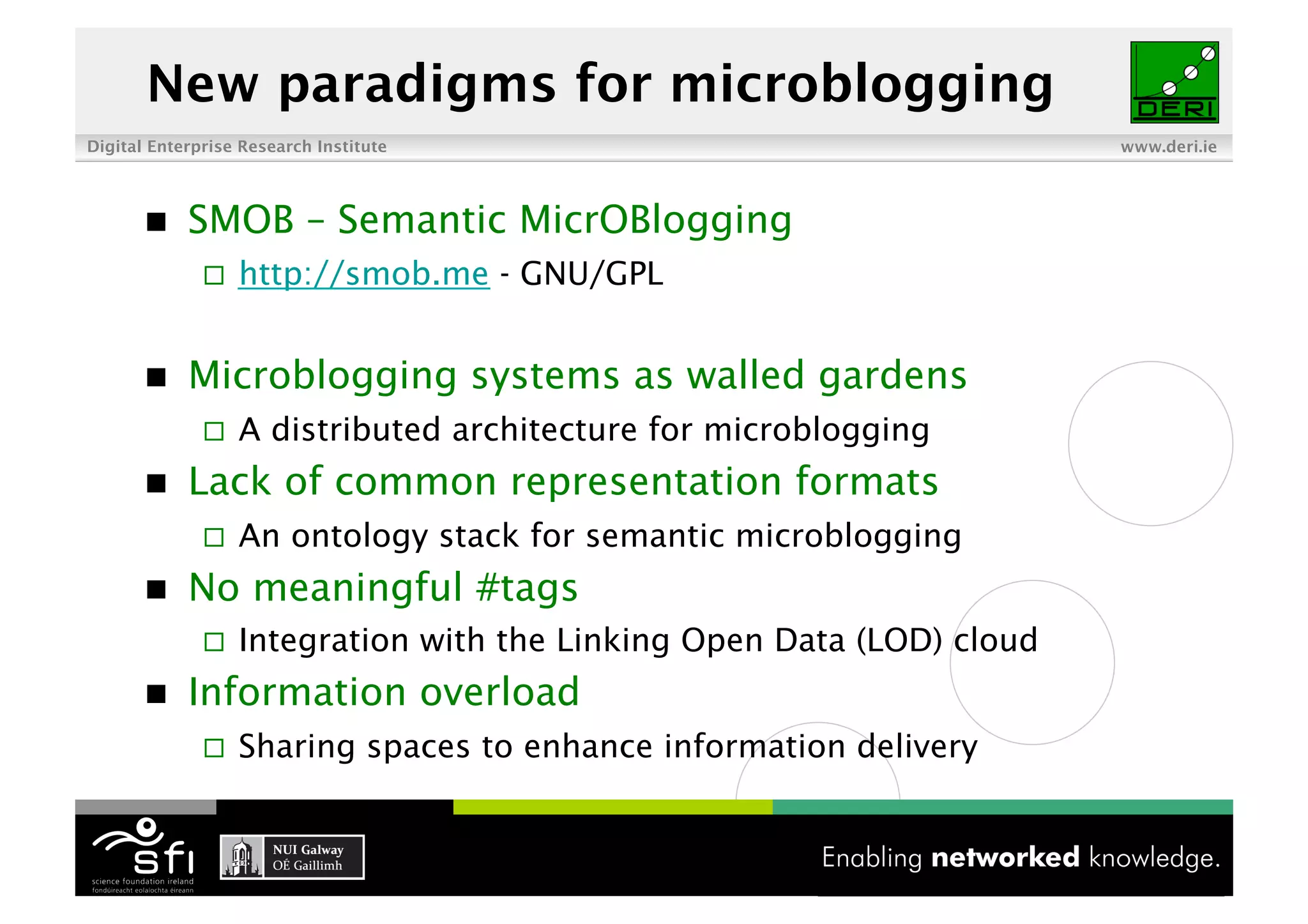 New paradigms for microblogging

DERI

Digital Enterprise Research Institute

www.deri.ie

■ SMOB – Semantic MicrOBlogging
□ http://smob.me - GNU/GPL

■ Microblogging systems as walled gardens
□ A distributed architecture for microblogging
■ Lack of common representation formats
□ An ontology stack for semantic microblogging
■ No meaningful #tags
□ Integration with the Linking Open Data (LOD) cloud
■ Information overload
□ Sharing spaces to enhance information delivery

sfi
science foundation ireland
fondúireacht eolaíochta éireann

NUI Galway
OÉ Gaillimh

Enabling networked knowledge.